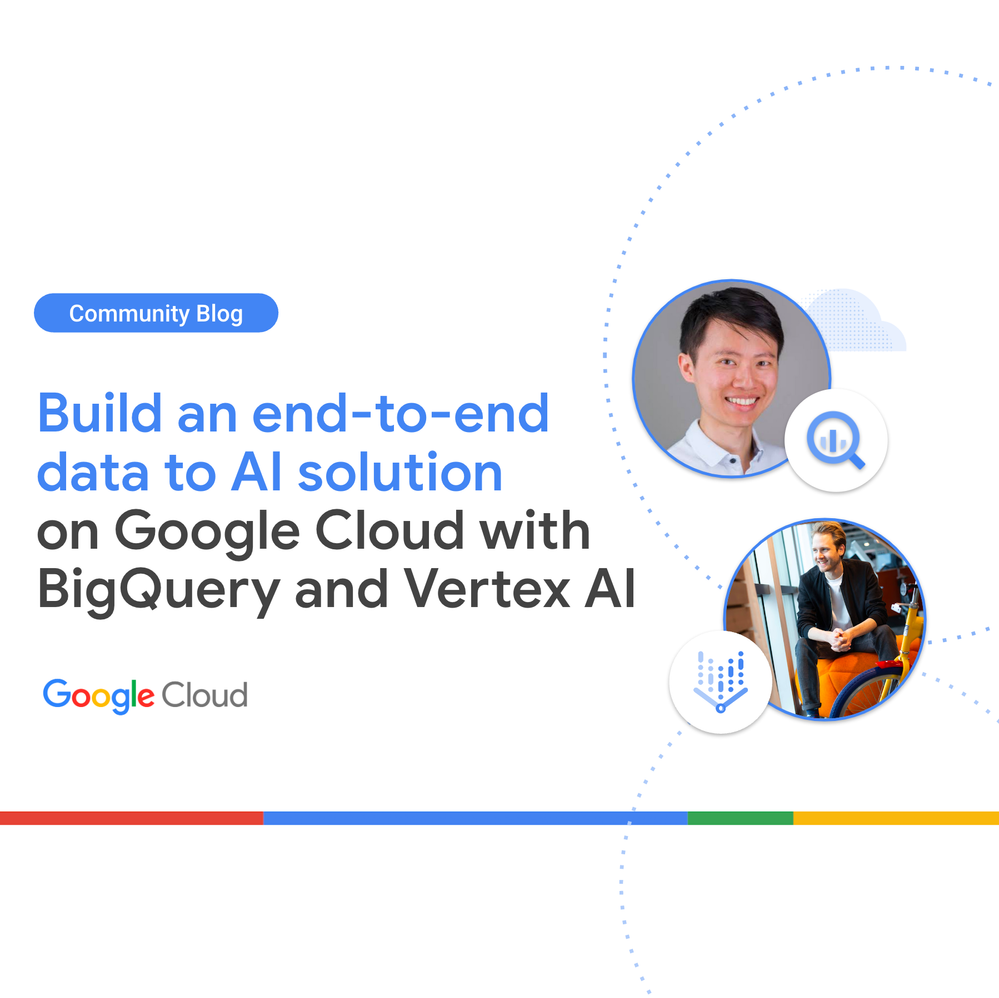 Community Blog

Build an end-to-end data to AI solution on Google Cloud with BigQuery and Vertex AI

Google Cloud